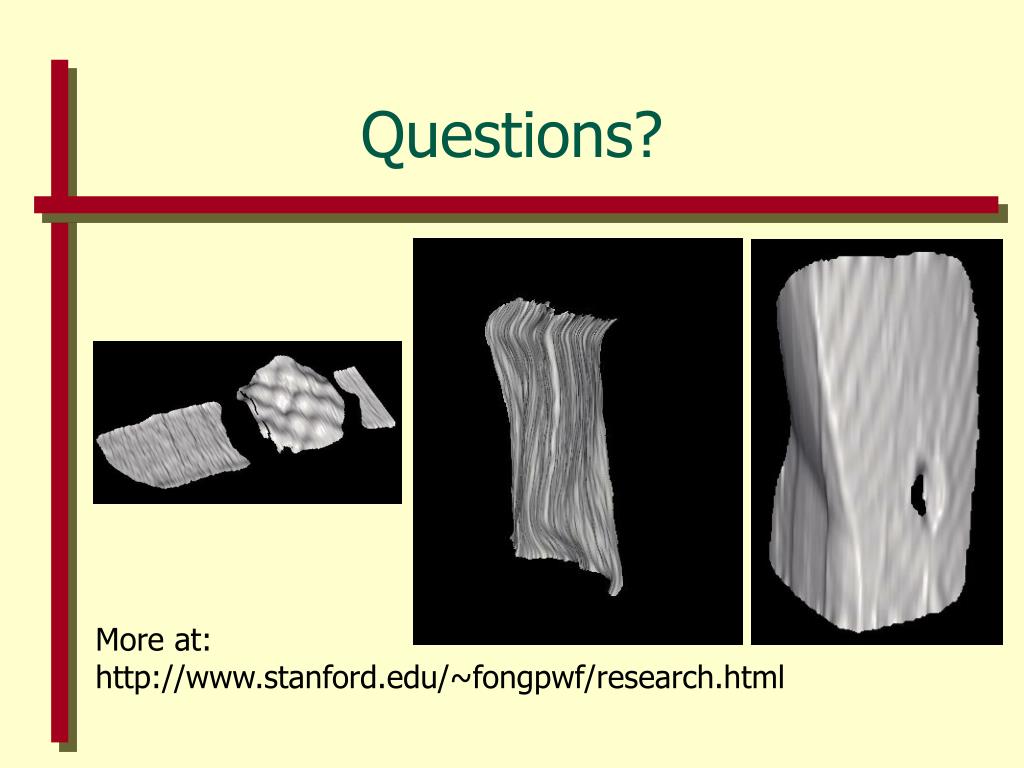 Questions?

More at:
http://www.stanford.edu/~fongpwf/research.html